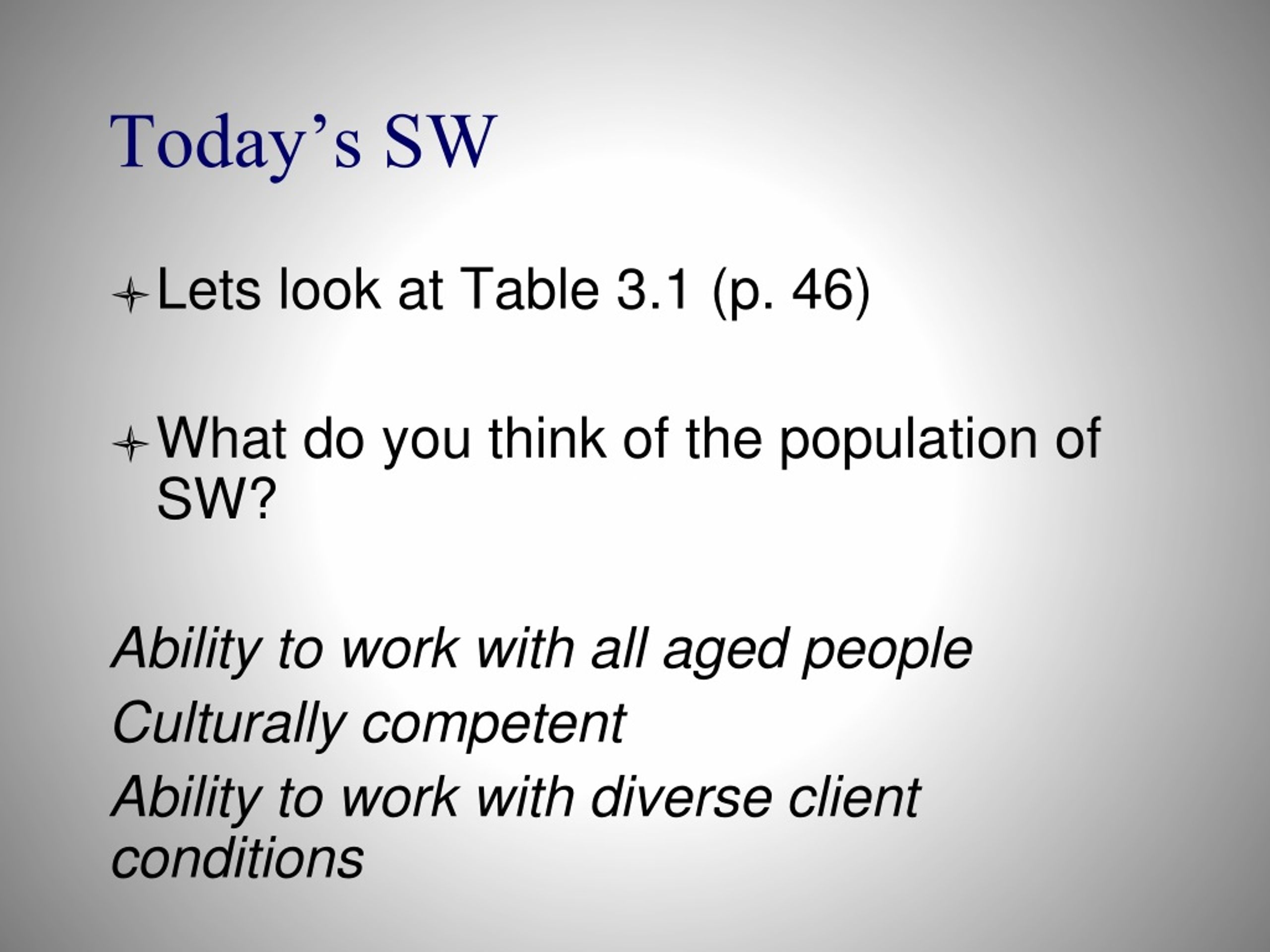 Today’s SW

Lets look at Table 3.1 (p. 46)

What do you think of the population of SW?

Ability to work with all aged people
Culturally competent
Ability to work with diverse client conditions